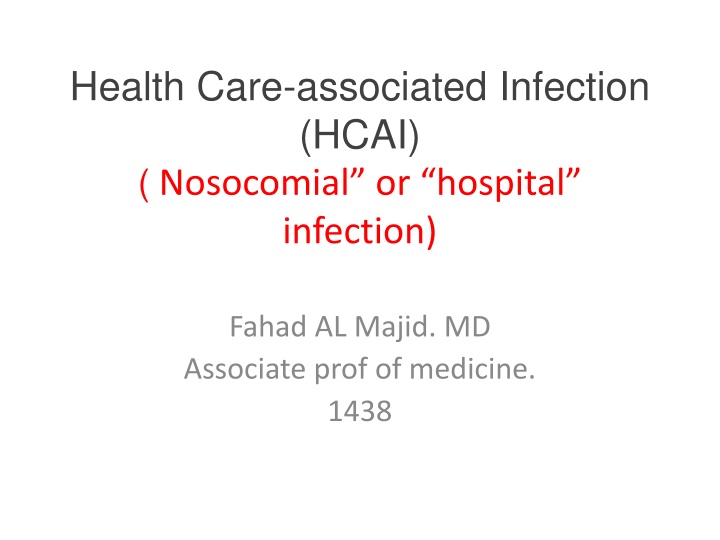 Health Care-associated Infection (HCAI)
( Nosocomial” or “hospital” infection)

Fahad AL Majid. MD
Associate prof of medicine.
1438